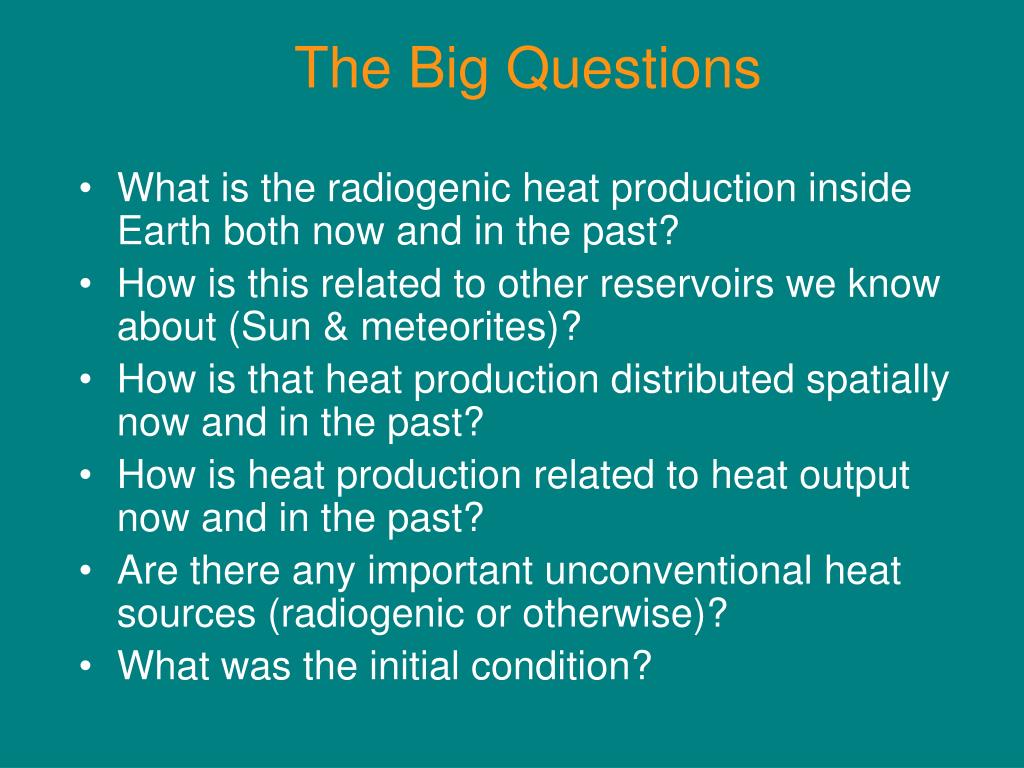 The Big Questions

• What is the radiogenic heat production inside Earth both now and in the past?
• How is this related to other reservoirs we know about (Sun & meteorites)?
• How is that heat production distributed spatially now and in the past?
• How is heat production related to heat output now and in the past?
• Are there any important unconventional heat sources (radiogenic or otherwise)?
• What was the initial condition?